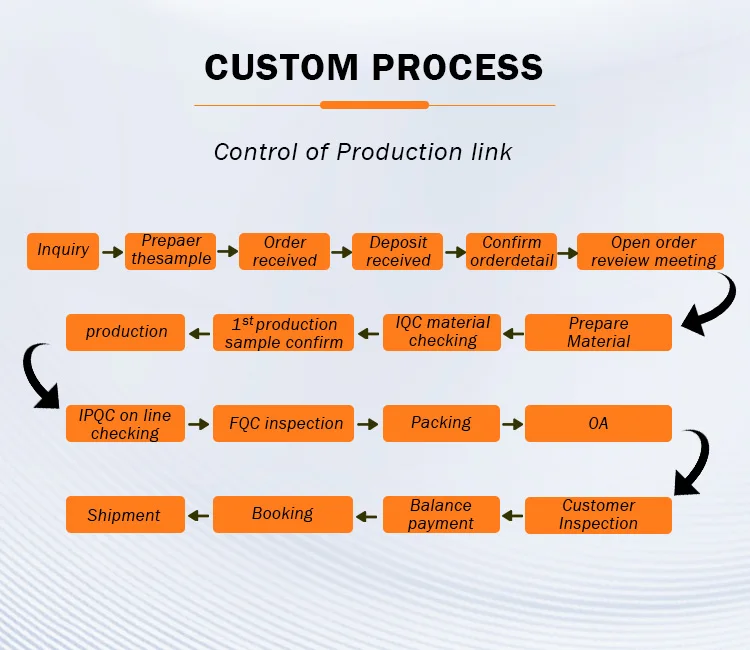 CUSTOM PROCESS

Control of Production link

Inquiry
Prepaer thesample
Order received
Deposit received
Confirm orderdetail
Open order reveiew meeting

Prepare Material
IQC material checking
$1^{st}$ production sample confirm
production

IPQC on line checking
FQC inspection
Packing
OA

Customer Inspection
Balance payment
Booking
Shipment